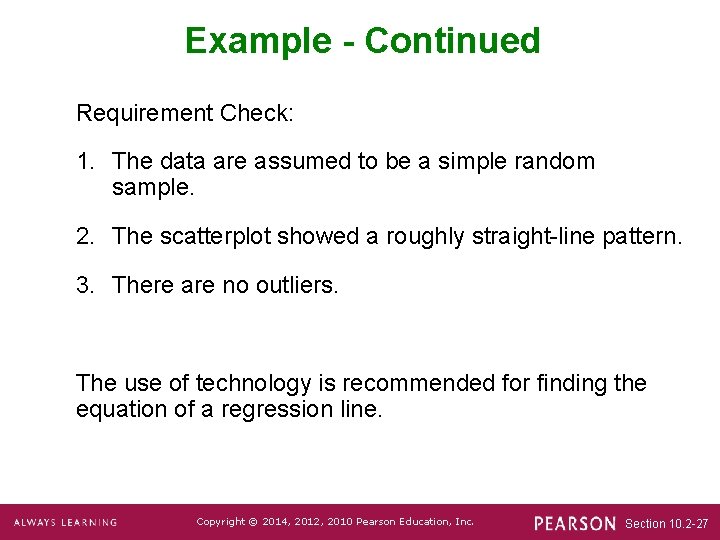 Example - Continued

Requirement Check:

1. The data are assumed to be a simple random sample.

2. The scatterplot showed a roughly straight-line pattern.

3. There are no outliers.

The use of technology is recommended for finding the equation of a regression line.

ALWAYS LEARNING Copyright © 2014, 2012, 2010 Pearson Education, Inc. PEARSON Section 10.2-27